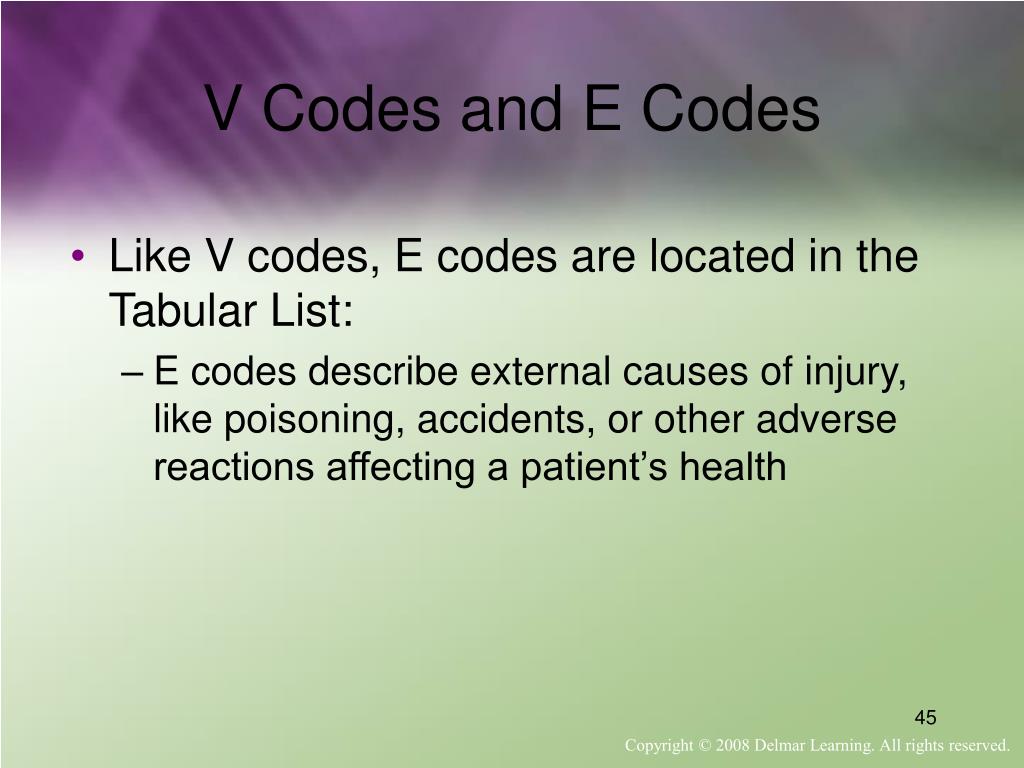 V Codes and E Codes

• Like V codes, E codes are located in the Tabular List:

– E codes describe external causes of injury, like poisoning, accidents, or other adverse reactions affecting a patient’s health

45

Copyright © 2008 Delmar Learning. All rights reserved.